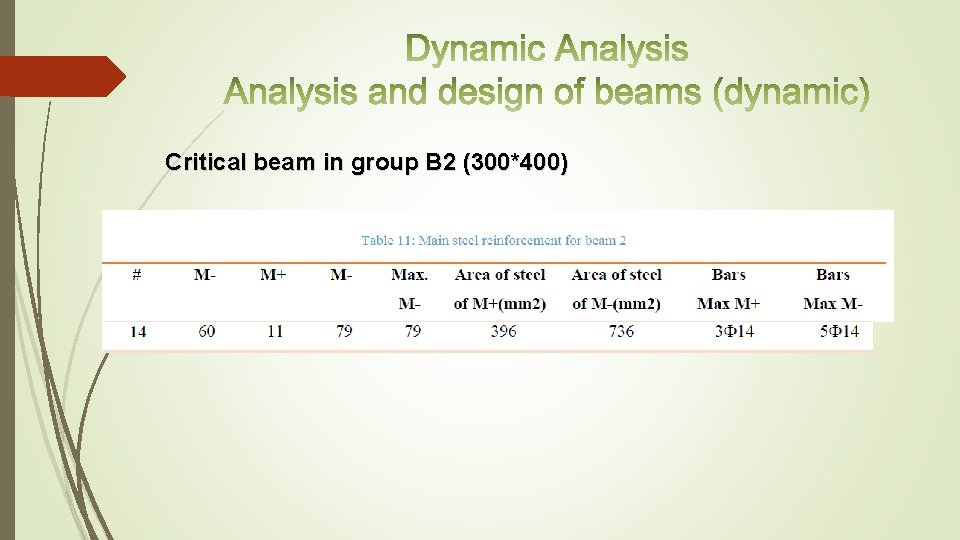 Dynamic Analysis
Analysis and design of beams (dynamic)

Critical beam in group B2 (300*400)

Table 11: Main steel reinforcement for beam 2

| # | M- | M+ | M- | Max. M- | Area of steel of M+(mm2) | Area of steel of M-(mm2) | Bars Max M+ | Bars Max M- |
|---|---|---|---|---|---|---|---|---|
| 14 | 60 | 11 | 79 | 79 | 396 | 736 | 3Φ14 | 5Φ14 |